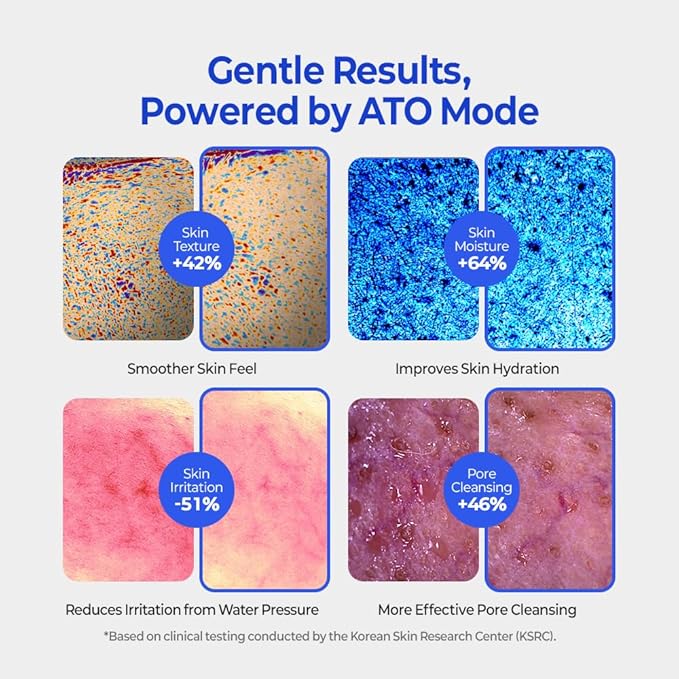 Gentle Results, Powered by ATO Mode

Skin Texture +42%

Smoother Skin Feel

Skin Moisture +64%

Improves Skin Hydration

Skin Irritation -51%

Reduces Irritation from Water Pressure

Pore Cleansing +46%

More Effective Pore Cleansing

*Based on clinical testing conducted by the Korean Skin Research Center (KSRC).